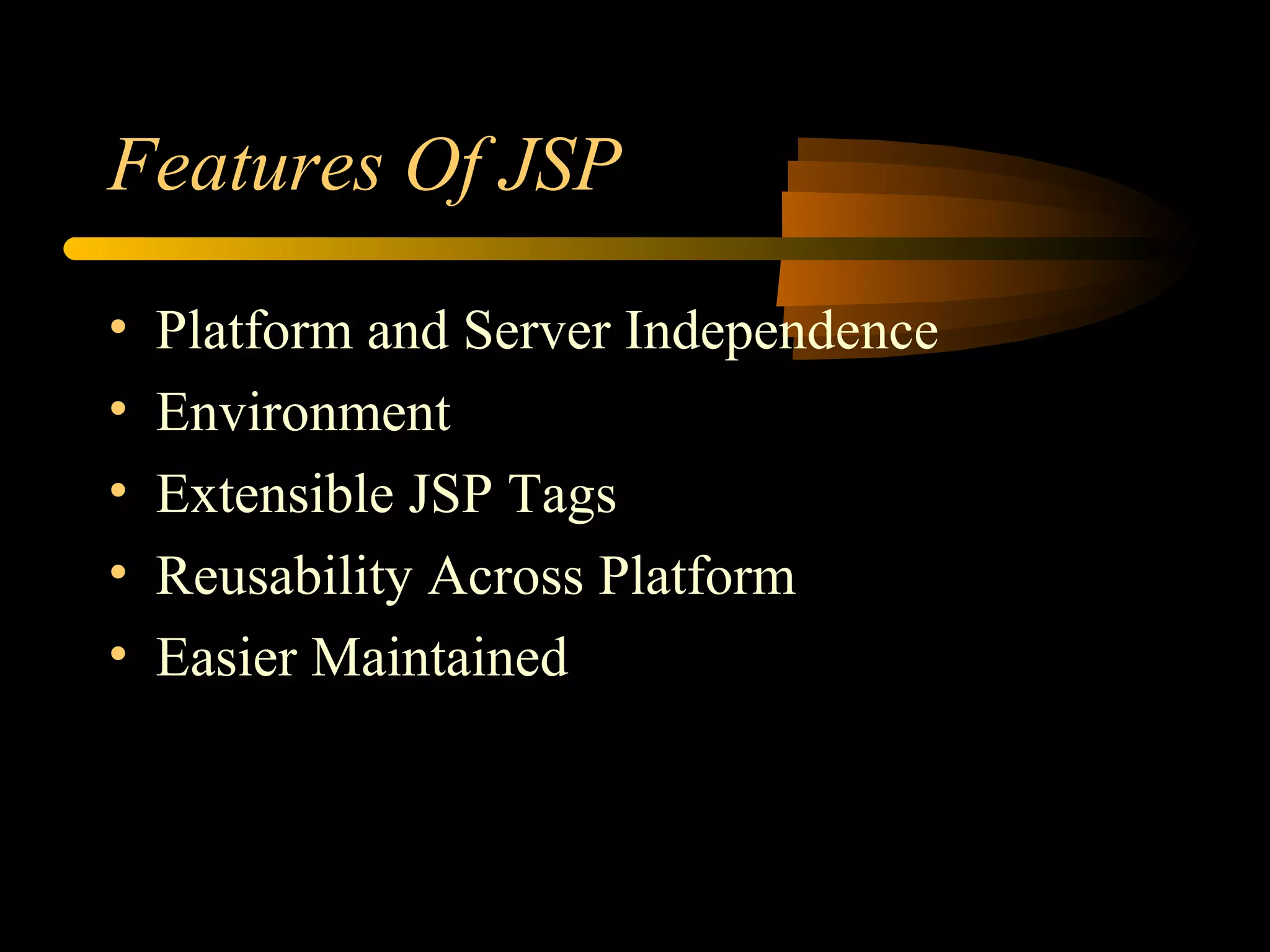 Features Of JSP

• Platform and Server Independence
• Environment
• Extensible JSP Tags
• Reusability Across Platform
• Easier Maintained